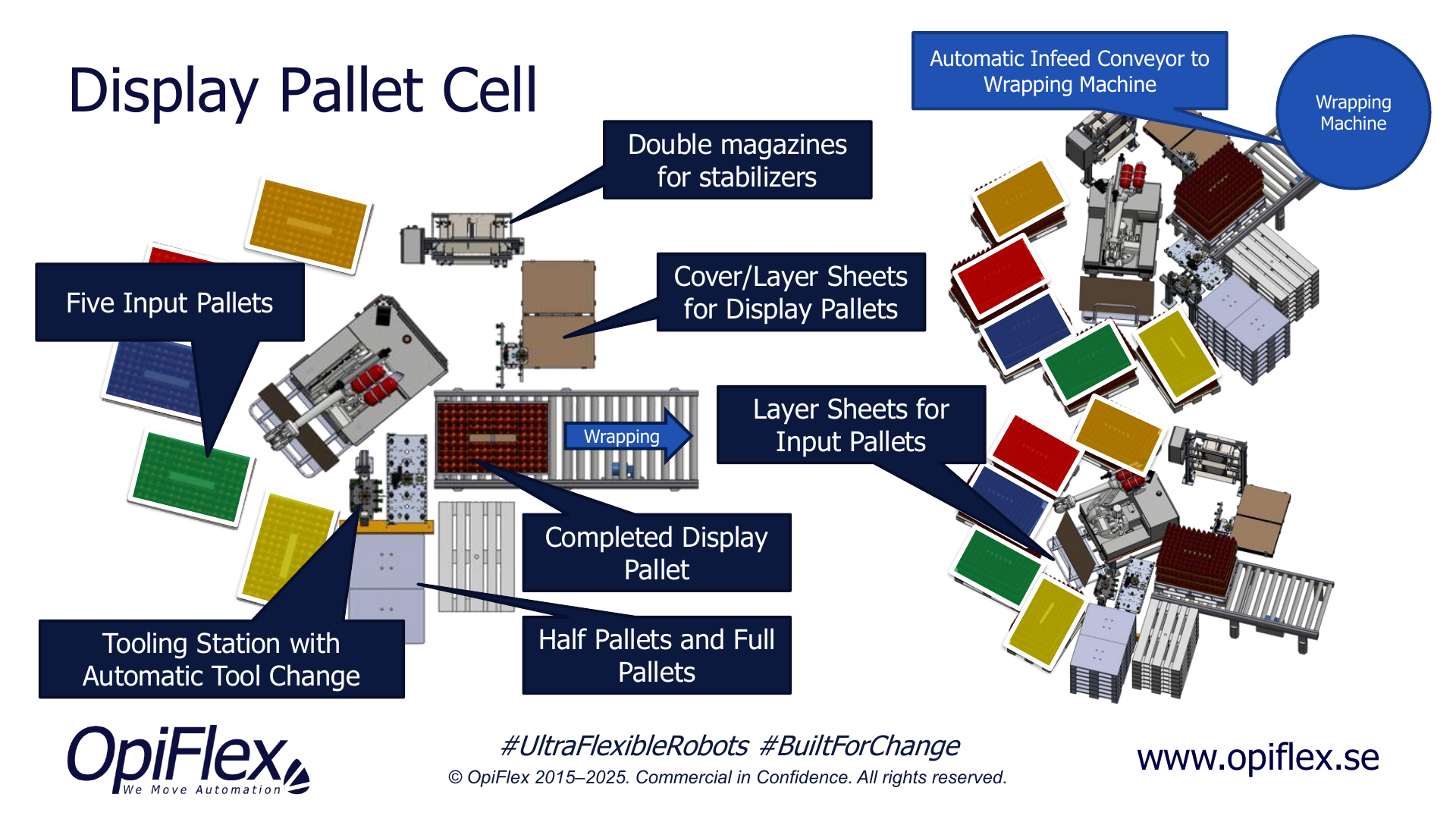 Display Pallet Cell

Automatic Infeed Conveyor to Wrapping Machine

Wrapping Machine

Double magazines for stabilizers

Five Input Pallets

Cover/Layer Sheets for Display Pallets

Wrapping

Layer Sheets for Input Pallets

Completed Display Pallet

Tooling Station with Automatic Tool Change

Half Pallets and Full Pallets

OpiFlex
We Move Automation

#UltraFlexibleRobots #BuiltForChange
© OpiFlex 2015–2025. Commercial in Confidence. All rights reserved.

www.opiflex.se